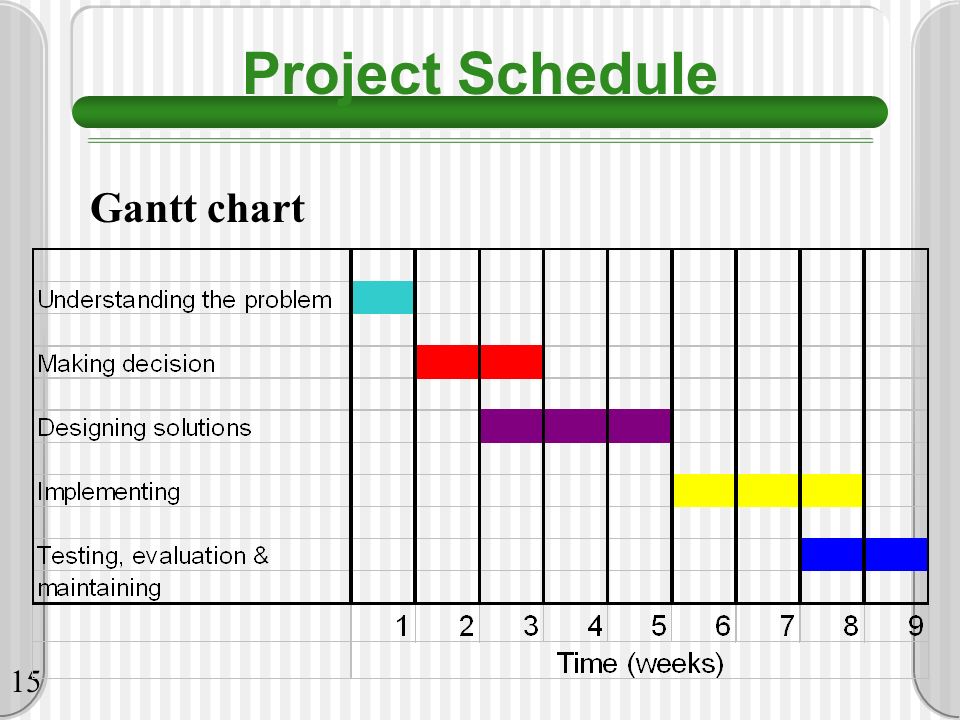 Project Schedule

Gantt chart

Understanding the problem
Making decision
Designing solutions
Implementing
Testing, evaluation & maintaining

1 2 3 4 5 6 7 8 9

Time (weeks)

15